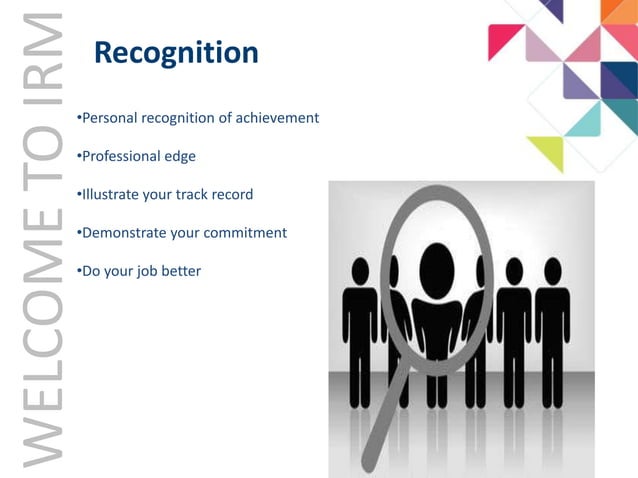 WELCOME TO IRM

Recognition

•Personal recognition of achievement

•Professional edge

•Illustrate your track record

•Demonstrate your commitment

•Do your job better